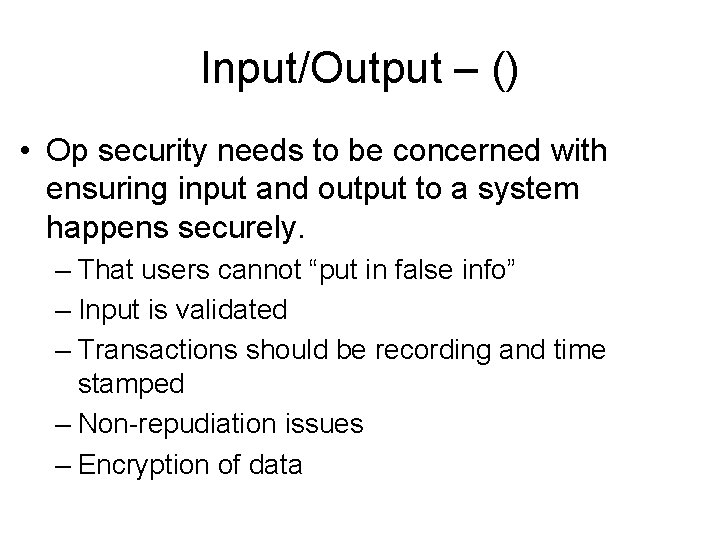 Input/Output – ()

• Op security needs to be concerned with ensuring input and output to a system happens securely.

– That users cannot “put in false info”
– Input is validated
– Transactions should be recording and time stamped
– Non-repudiation issues
– Encryption of data